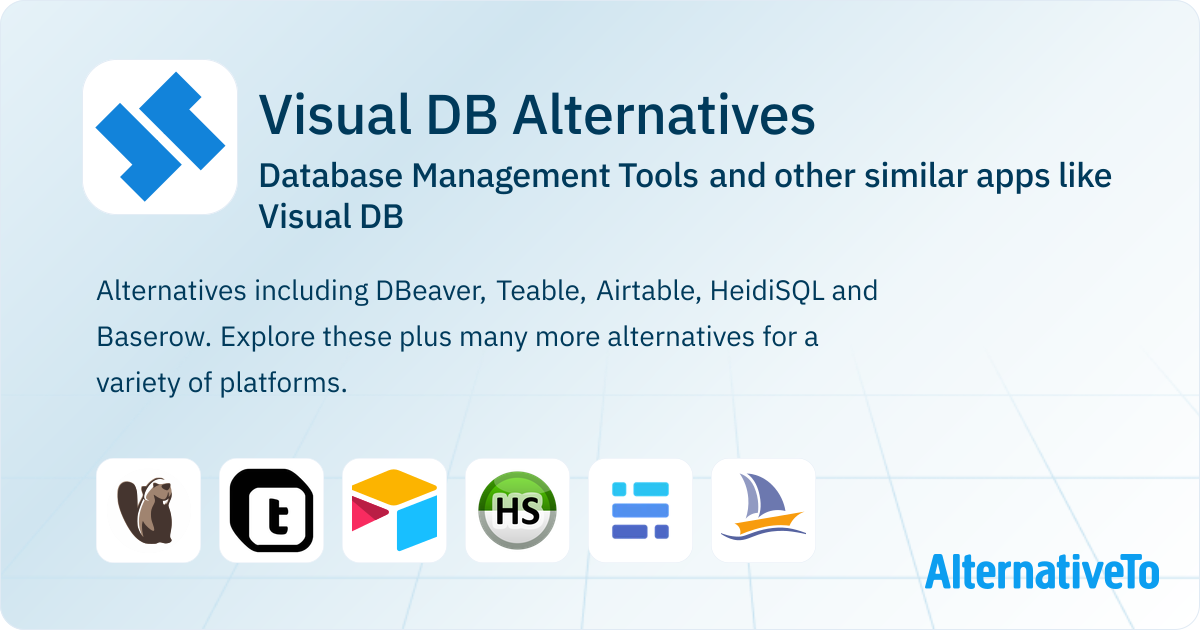 Visual DB Alternatives

Database Management Tools and other similar apps like Visual DB

Alternatives including DBeaver, Teable, Airtable, HeidiSQL and Baserow. Explore these plus many more alternatives for a variety of platforms.

t

HS

AlternativeTo